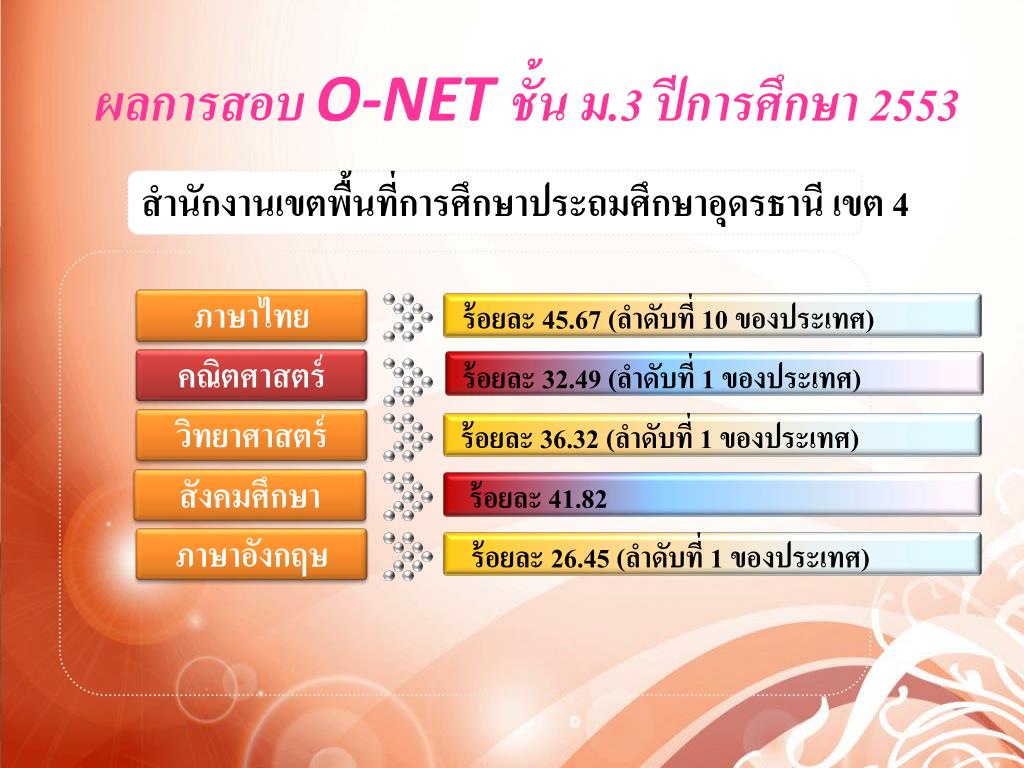 ผลการสอบ O-NET ชั้น ม.3 ปีการศึกษา 2553

สำนักงานเขตพื้นที่การศึกษาประถมศึกษาอุดรธานี เขต 4

ภาษาไทย
ร้อยละ 45.67 (ลำดับที่ 10 ของประเทศ)

คณิตศาสตร์
ร้อยละ 32.49 (ลำดับที่ 1 ของประเทศ)

วิทยาศาสตร์
ร้อยละ 36.32 (ลำดับที่ 1 ของประเทศ)

สังคมศึกษา
ร้อยละ 41.82

ภาษาอังกฤษ
ร้อยละ 26.45 (ลำดับที่ 1 ของประเทศ)